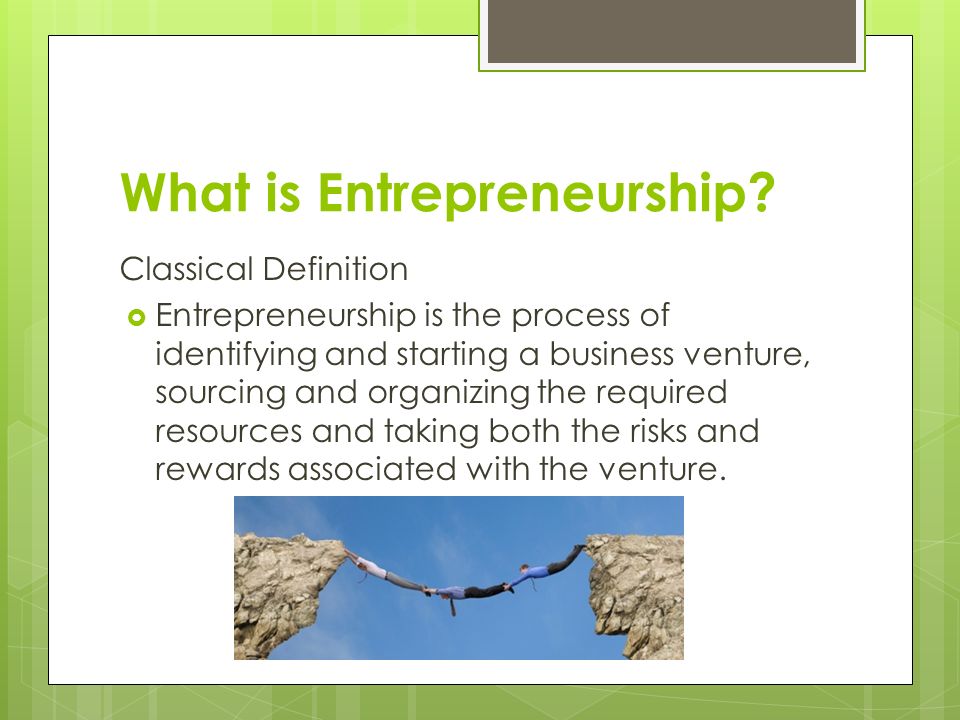 What is Entrepreneurship?

Classical Definition

Entrepreneurship is the process of identifying and starting a business venture, sourcing and organizing the required resources and taking both the risks and rewards associated with the venture.